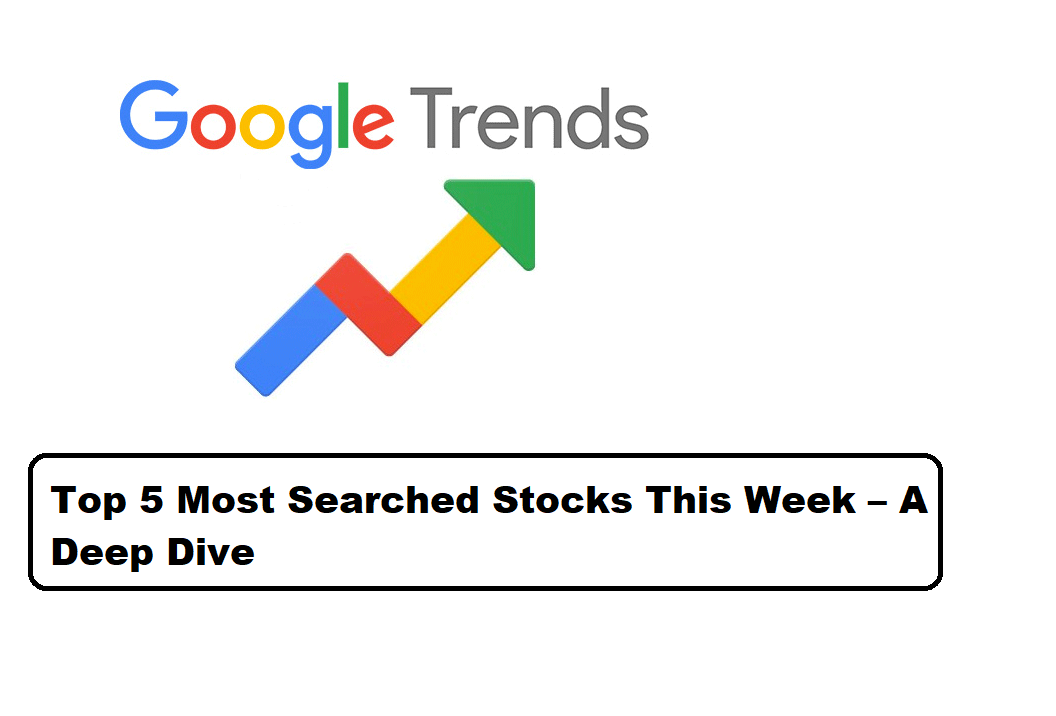 Google Trends

Top 5 Most Searched Stocks This Week – A Deep Dive